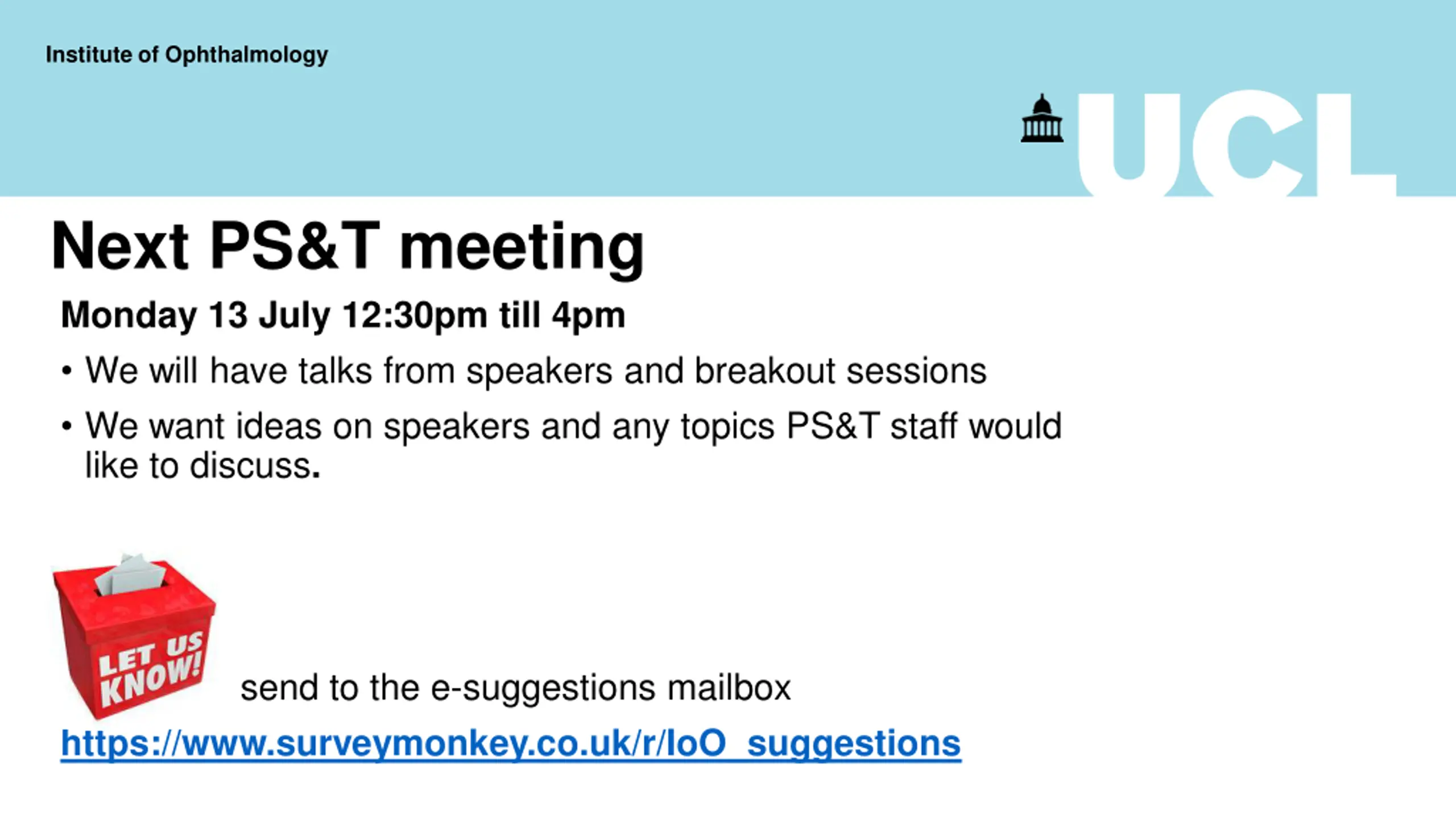 Institute of Ophthalmology

UCL

Next PS&T meeting

Monday 13 July 12:30pm till 4pm

• We will have talks from speakers and breakout sessions

• We want ideas on speakers and any topics PS&T staff would like to discuss.

LET US KNOW!

send to the e-suggestions mailbox

https://www.surveymonkey.co.uk/r/IoO_suggestions